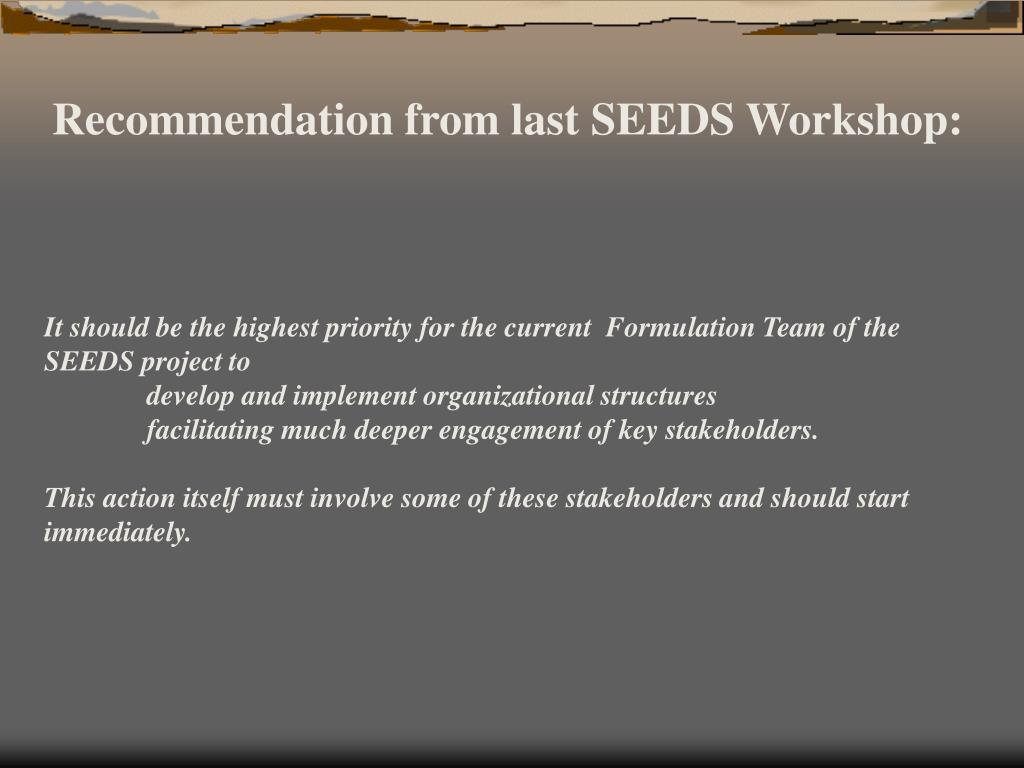 Recommendation from last SEEDS Workshop:

It should be the highest priority for the current Formulation Team of the SEEDS project to
develop and implement organizational structures
facilitating much deeper engagement of key stakeholders.

This action itself must involve some of these stakeholders and should start immediately.